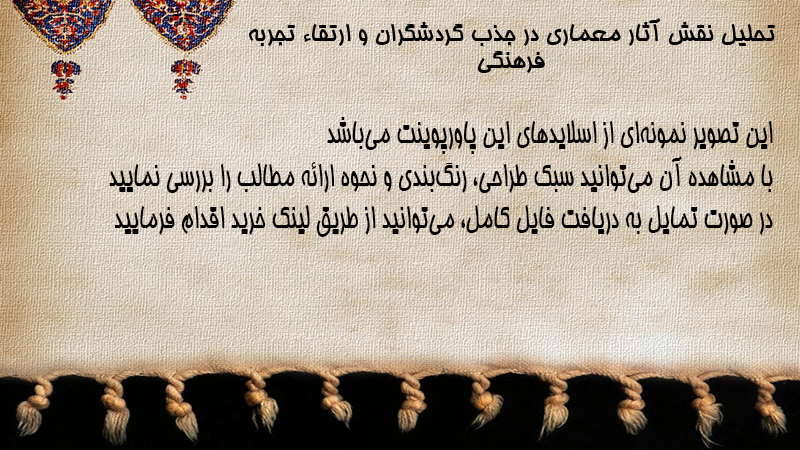 تحلیل نقش آثار معماری در جذب گردشگران و ارتقاء تجربه فرهنگی

این تصویر نمونه‌ای از اسلایدهای این پاورپوینت می‌باشد
با مشاهده آن می‌توانید سبک طراحی، رنگ‌بندی و نحوه ارائه مطالب را بررسی نمایید
در صورت تمایل به دریافت فایل کامل، می‌توانید از طریق لینک خرید اقدام فرمایید